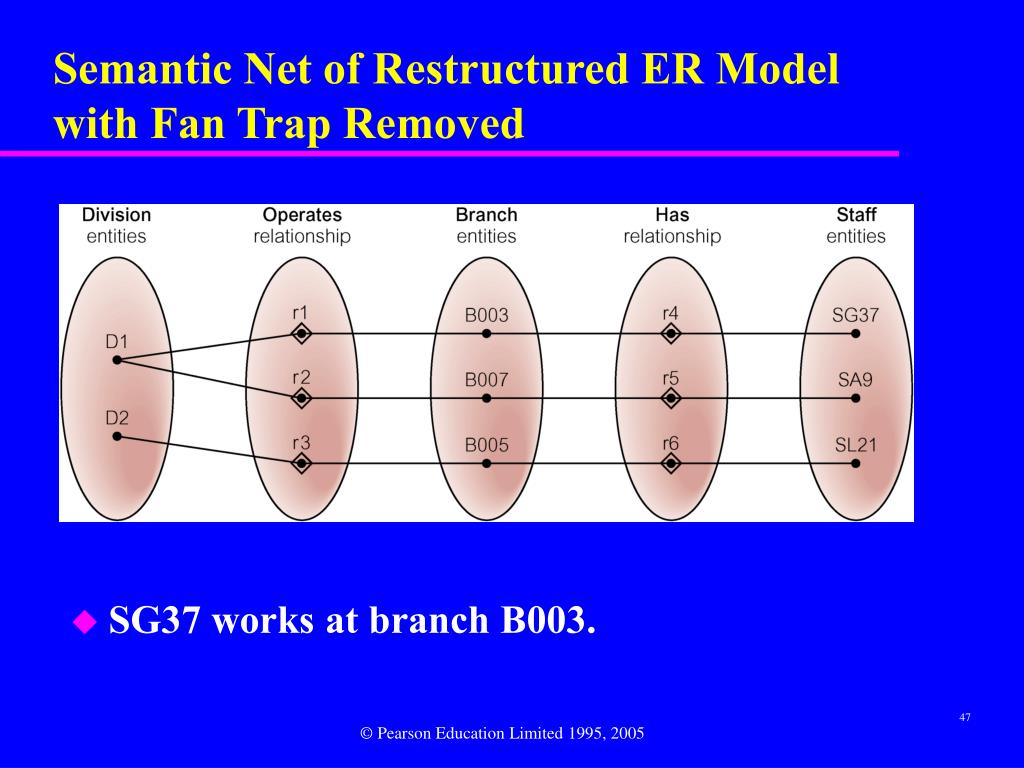 Semantic Net of Restructured ER Model with Fan Trap Removed

Division entities

Operates relationship

Branch entities

Has relationship

Staff entities

D1
D2

r1
r2
r3

B003
B007
B005

r4
r5
r6

SG37
SA9
SL21

SG37 works at branch B003.

47

© Pearson Education Limited 1995, 2005